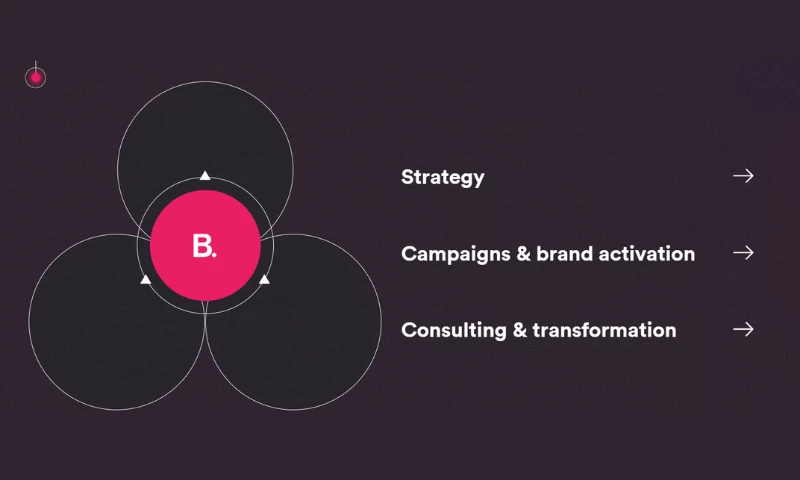 B.

Strategy →

Campaigns & brand activation →

Consulting & transformation →